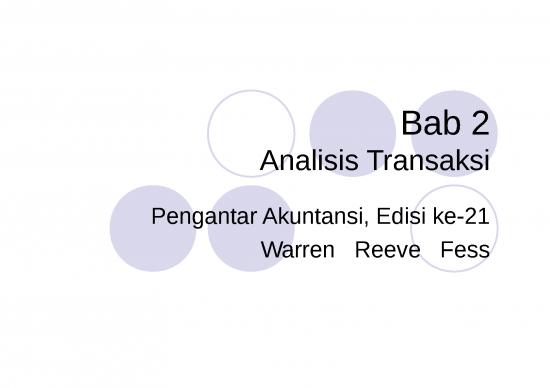 Bab 2
Analisis Transaksi

Pengantar Akuntansi, Edisi ke-21
Warren Reeve Fess